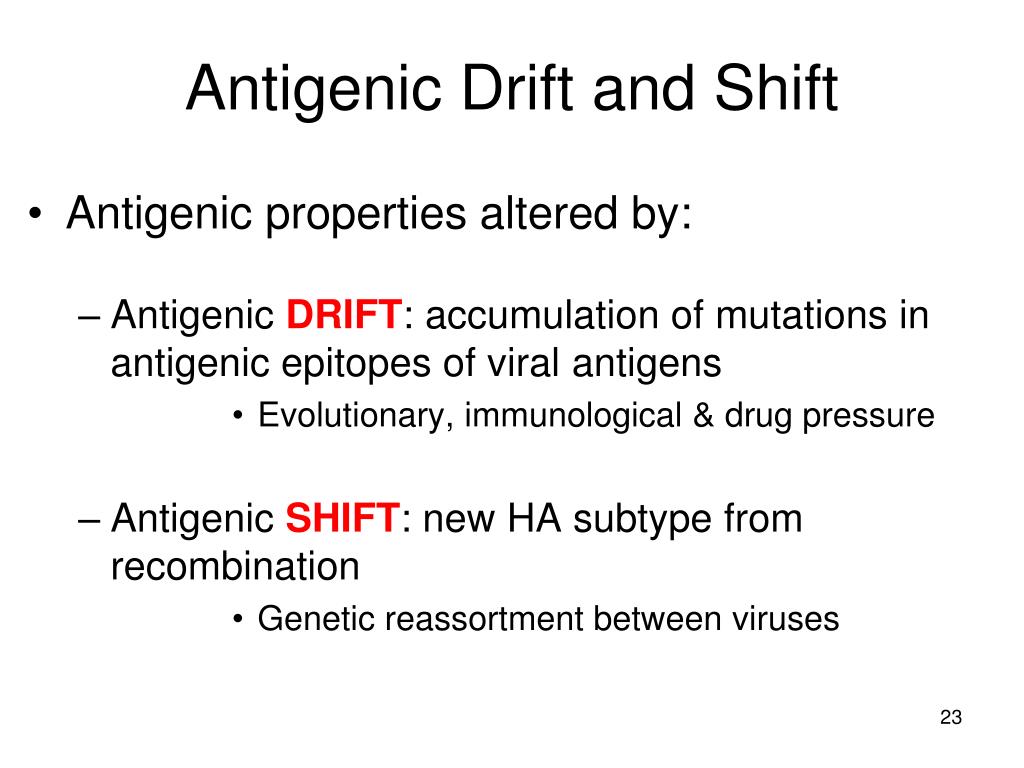 Antigenic Drift and Shift

• Antigenic properties altered by:

– Antigenic DRIFT: accumulation of mutations in antigenic epitopes of viral antigens

• Evolutionary, immunological & drug pressure

– Antigenic SHIFT: new HA subtype from recombination

• Genetic reassortment between viruses

23